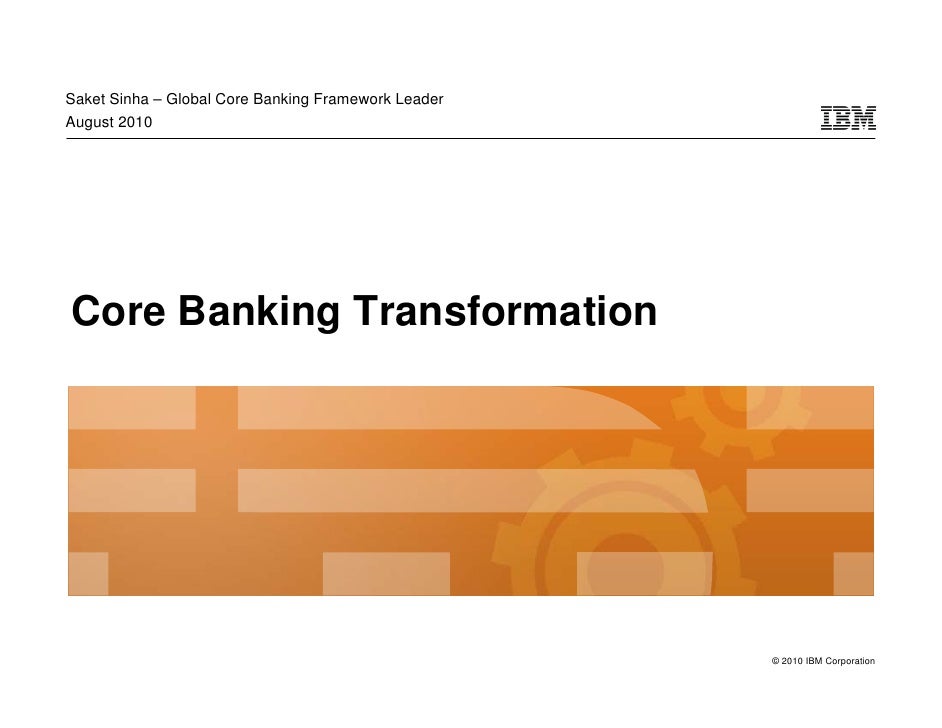 Saket Sinha – Global Core Banking Framework Leader
August 2010

IBM

Core Banking Transformation

© 2010 IBM Corporation